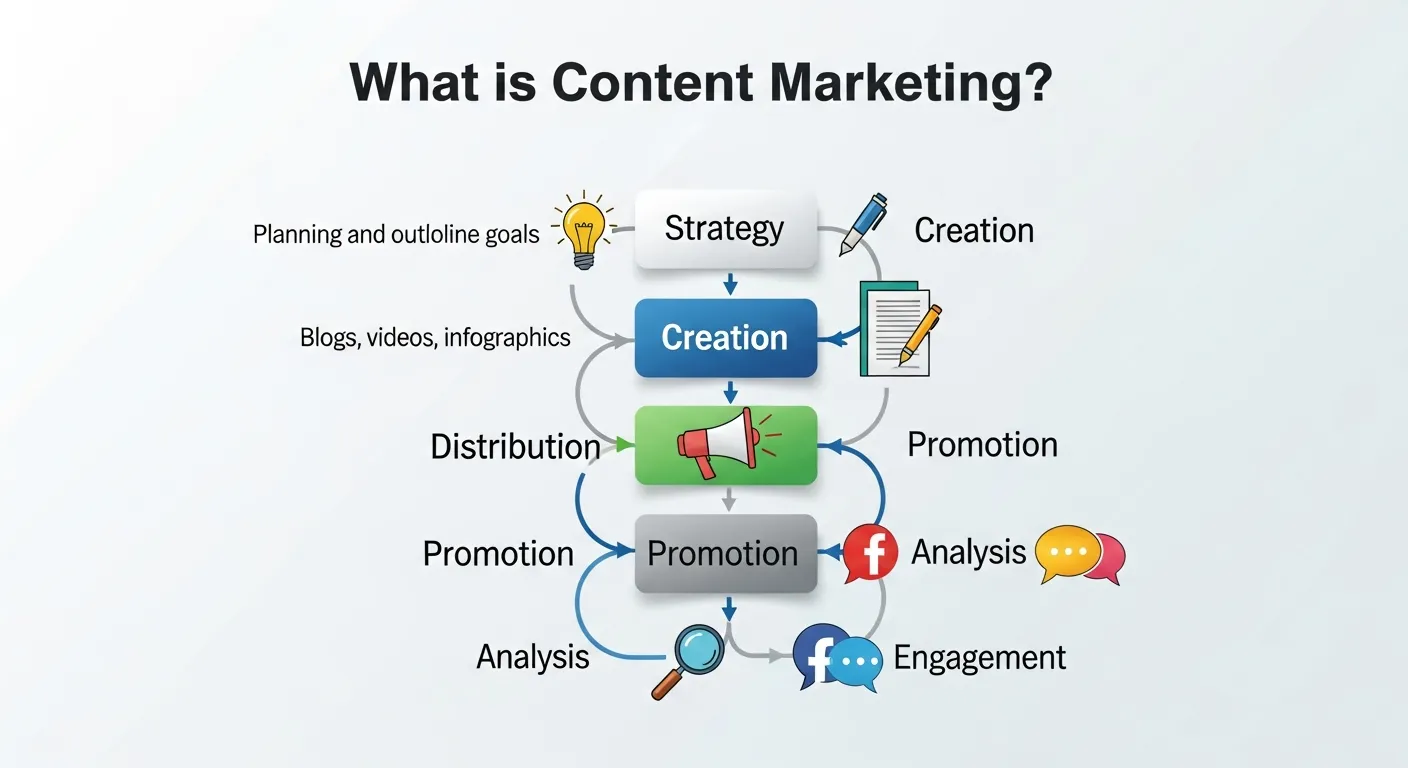 What is Content Marketing?

Planning and outloline goals

Strategy

Creation

Blogs, videos, infographics

Creation

Distribution

Promotion

Promotion

Promotion

Analysis

Analysis

Engagement